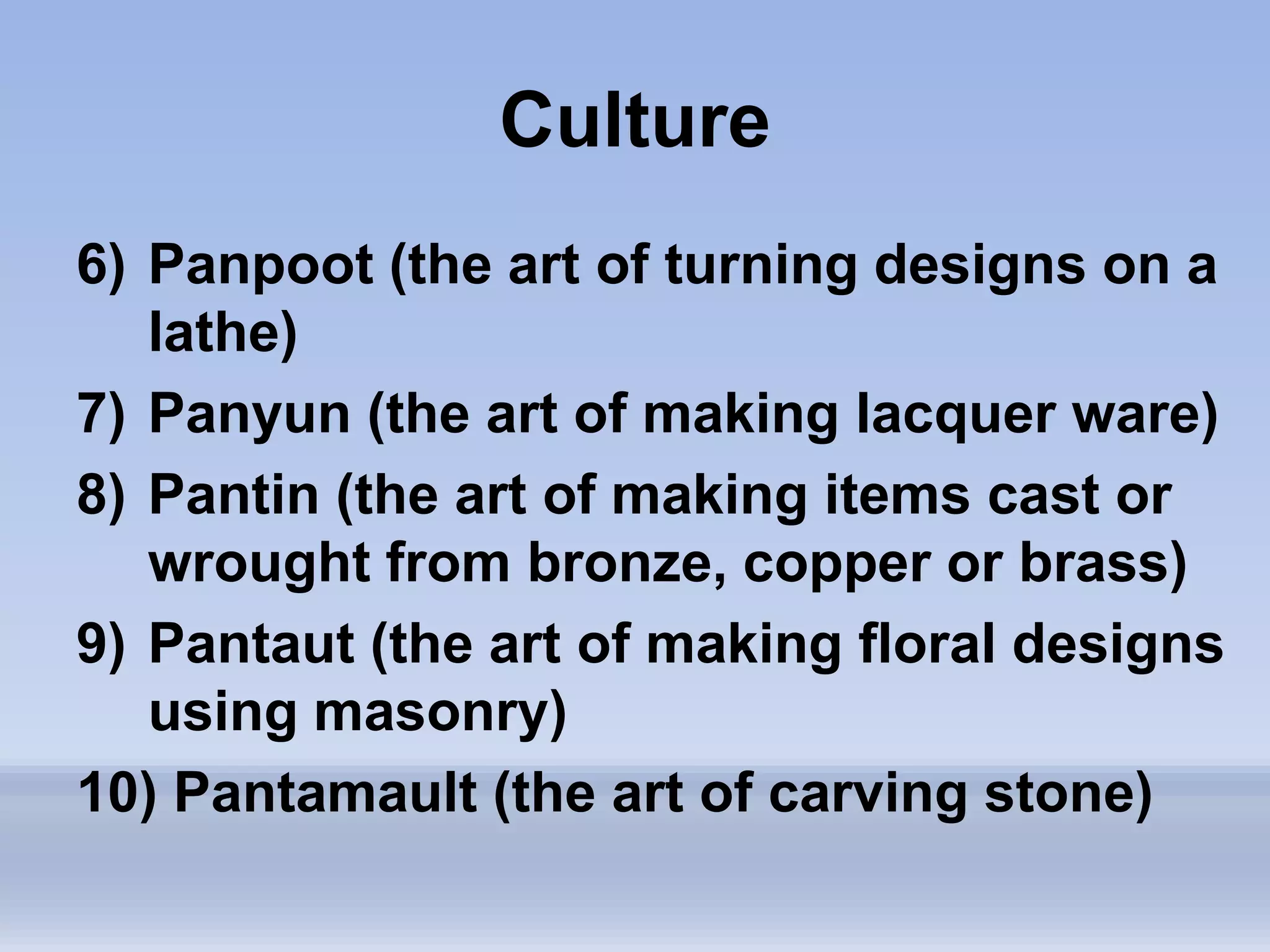 Culture

6) Panpoot (the art of turning designs on a lathe)

7) Panyun (the art of making lacquer ware)

8) Pantin (the art of making items cast or wrought from bronze, copper or brass)

9) Pantaut (the art of making floral designs using masonry)

10) Pantamault (the art of carving stone)